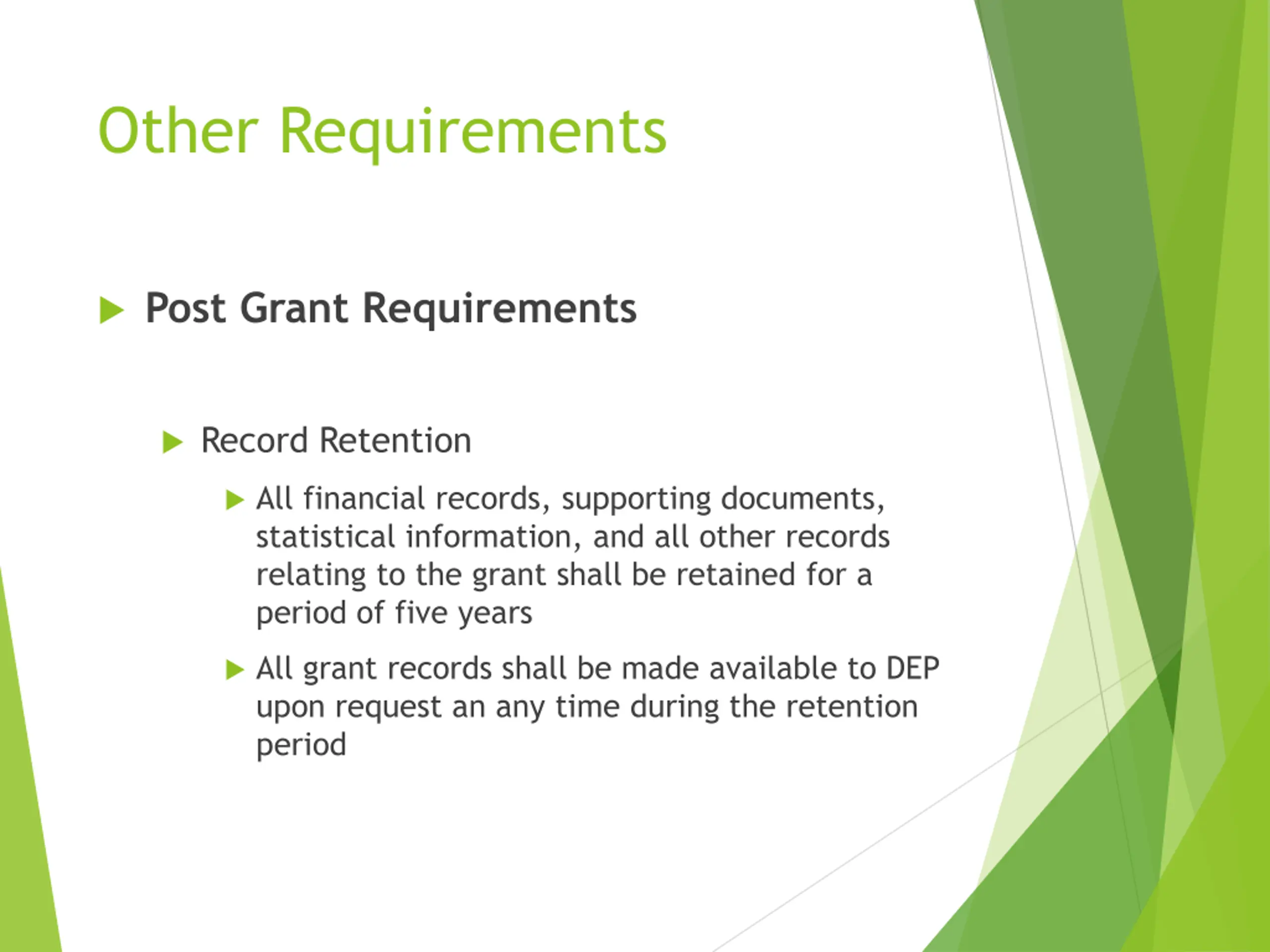 Other Requirements

Post Grant Requirements

Record Retention

All financial records, supporting documents, statistical information, and all other records relating to the grant shall be retained for a period of five years

All grant records shall be made available to DEP upon request an any time during the retention period